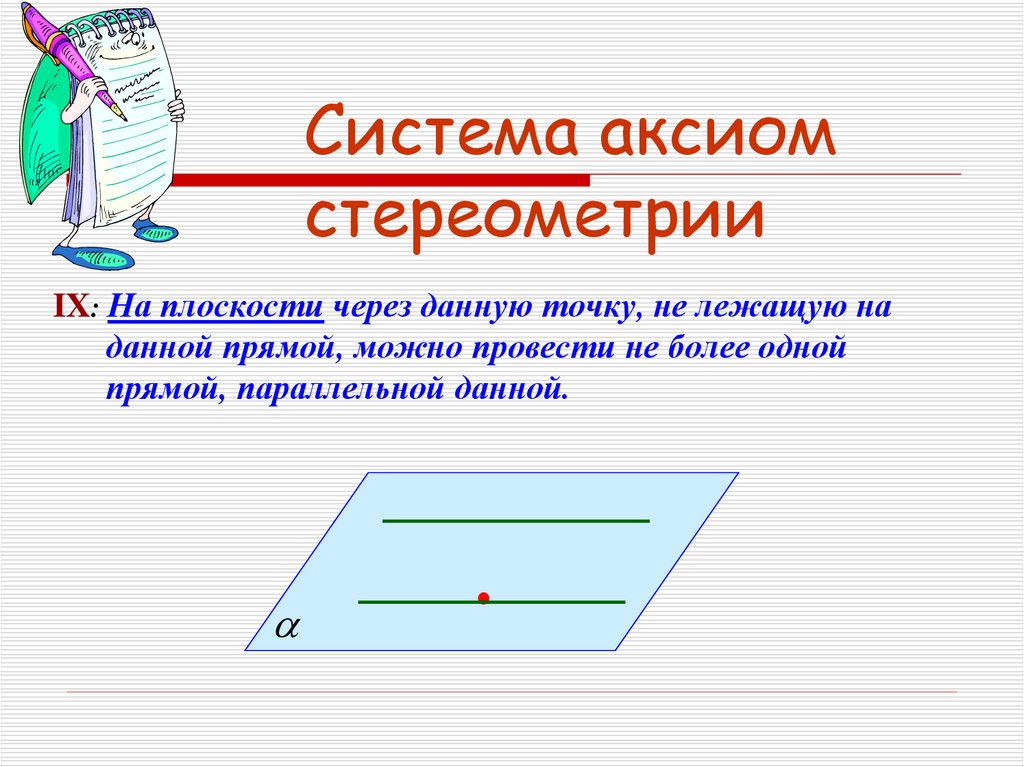 Система аксиом стереометрии

IX: На плоскости через данную точку, не лежащую на данной прямой, можно провести не более одной прямой, параллельной данной.

$\alpha$